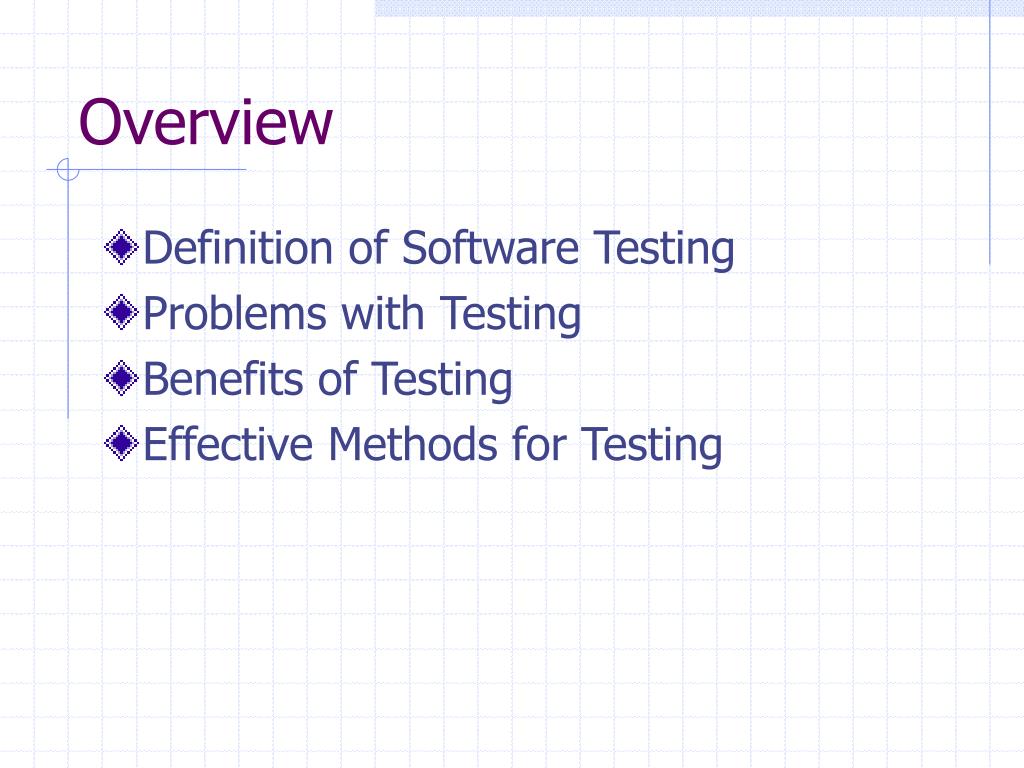 Overview

Definition of Software Testing
Problems with Testing
Benefits of Testing
Effective Methods for Testing